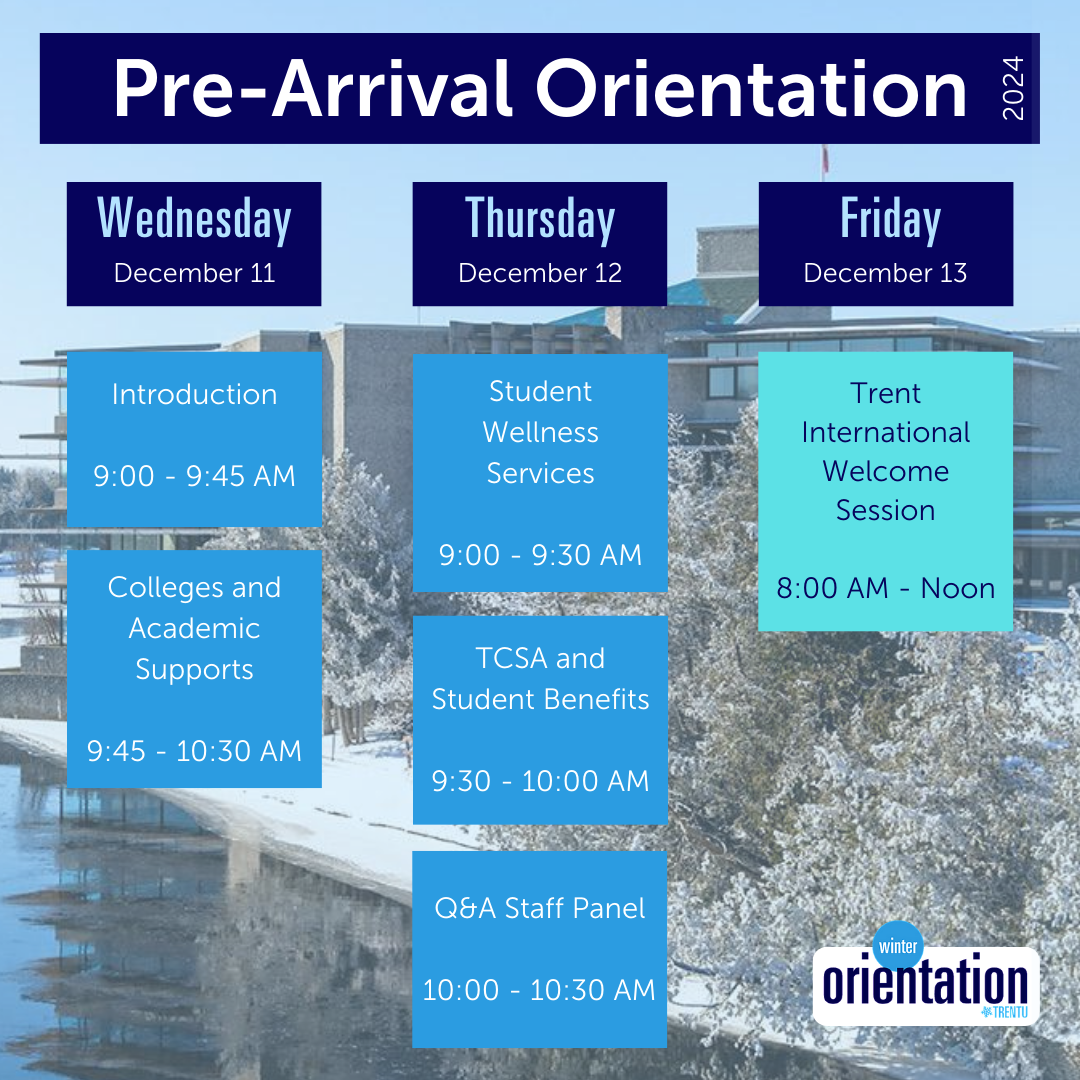 Pre-Arrival Orientation 2024

Wednesday
December 11

Introduction

9:00 - 9:45 AM

Colleges and Academic Supports

9:45 - 10:30 AM

Thursday
December 12

Student Wellness Services

9:00 - 9:30 AM

TCSA and Student Benefits

9:30 - 10:00 AM

Q&A Staff Panel

10:00 - 10:30 AM

Friday
December 13

Trent International Welcome Session

8:00 AM - Noon

winter
orientation
TRENTU